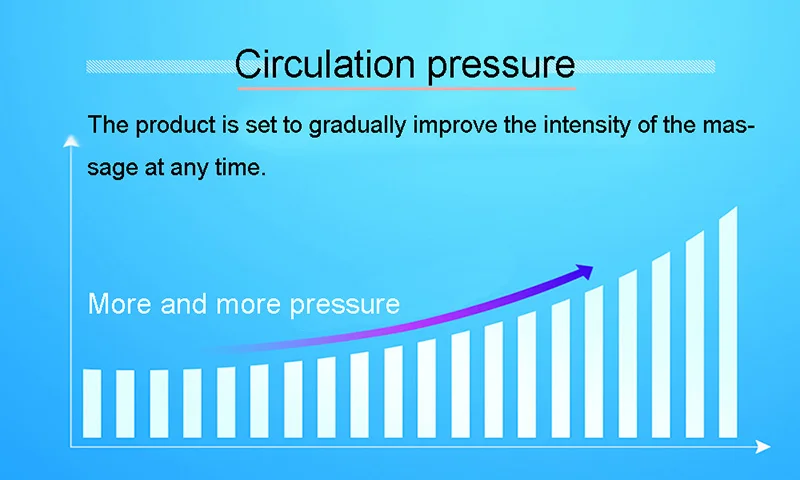 Circulation pressure

The product is set to gradually improve the intensity of the massage at any time.

More and more pressure